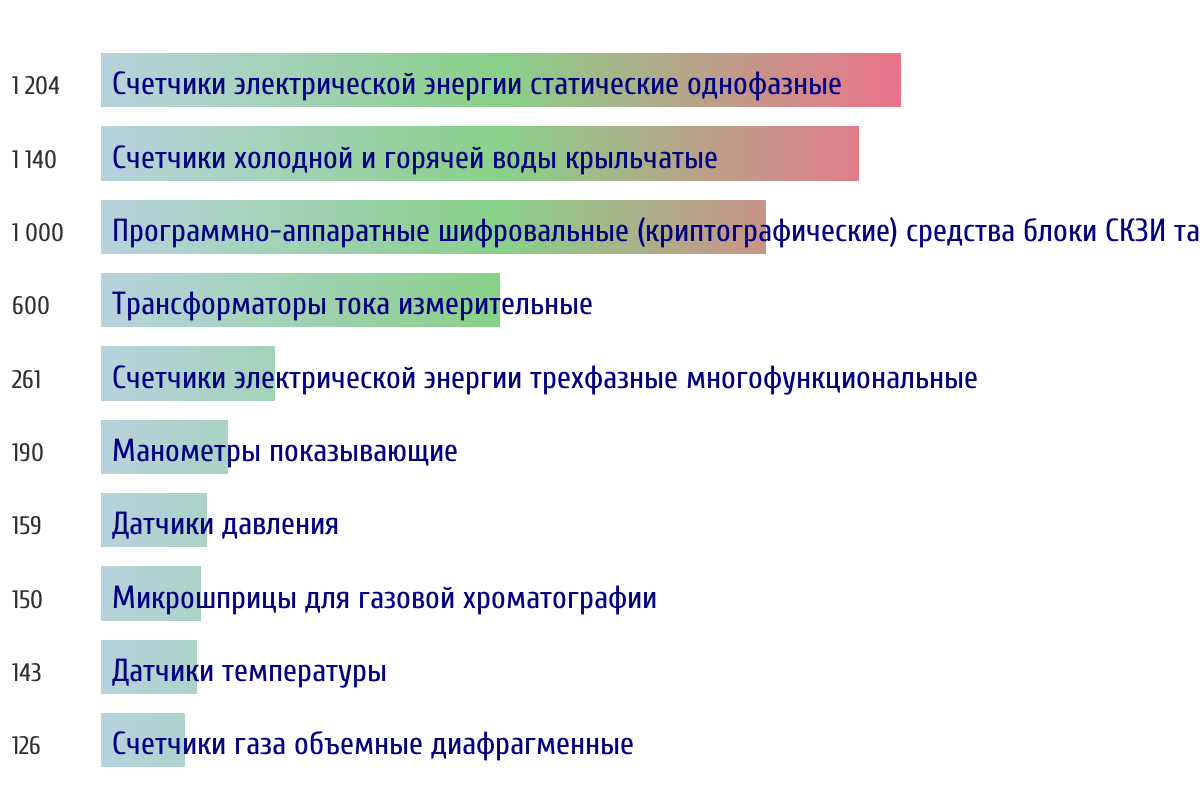 1 204 Счетчики электрической энергии статические однофазные

1 140 Счетчики холодной и горячей воды крыльчатые

1 000 Программно-аппаратные шифровальные (криптографические) средства блоки СКЗИ та

600 Трансформаторы тока измерительные

261 Счетчики электрической энергии трехфазные многофункциональные

190 Манометры показывающие

159 Датчики давления

150 Микрошприцы для газовой хроматографии

143 Датчики температуры

126 Счетчики газа объемные диафрагменные